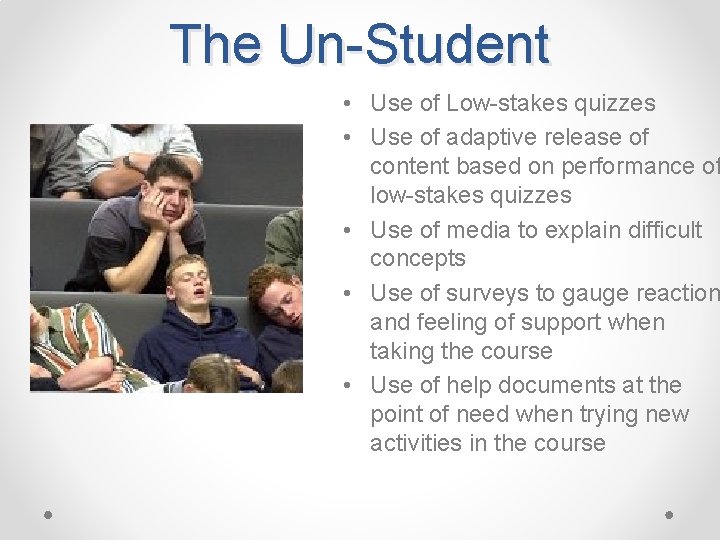 The Un-Student

• Use of Low-stakes quizzes
• Use of adaptive release of content based on performance of low-stakes quizzes
• Use of media to explain difficult concepts
• Use of surveys to gauge reaction and feeling of support when taking the course
• Use of help documents at the point of need when trying new activities in the course